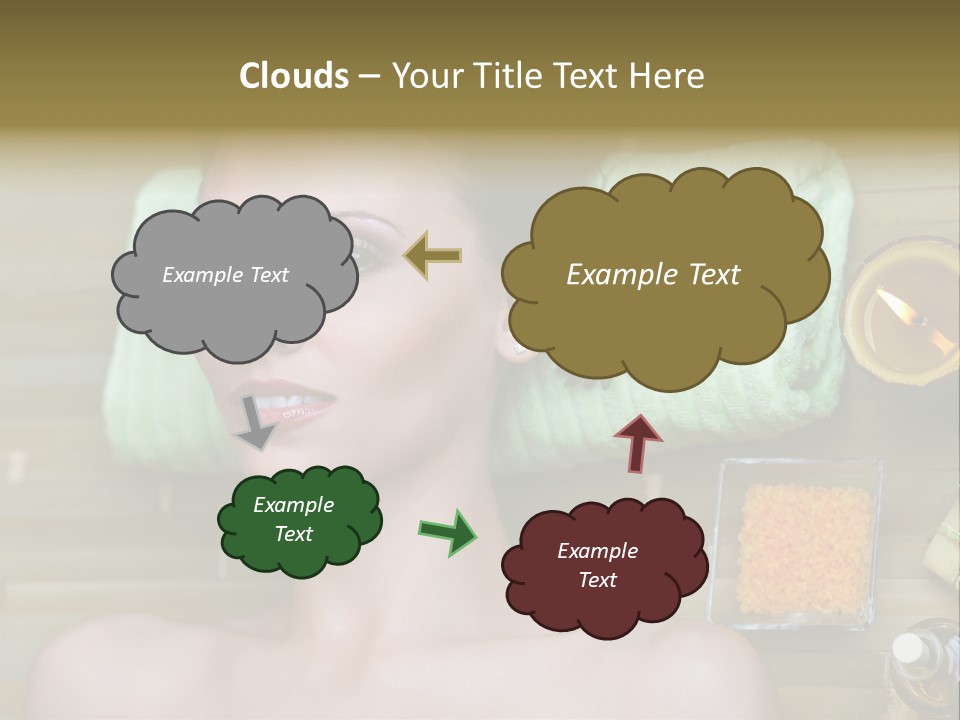 Clouds – Your Title Text Here

Example Text

Example Text

Example Text

Example Text